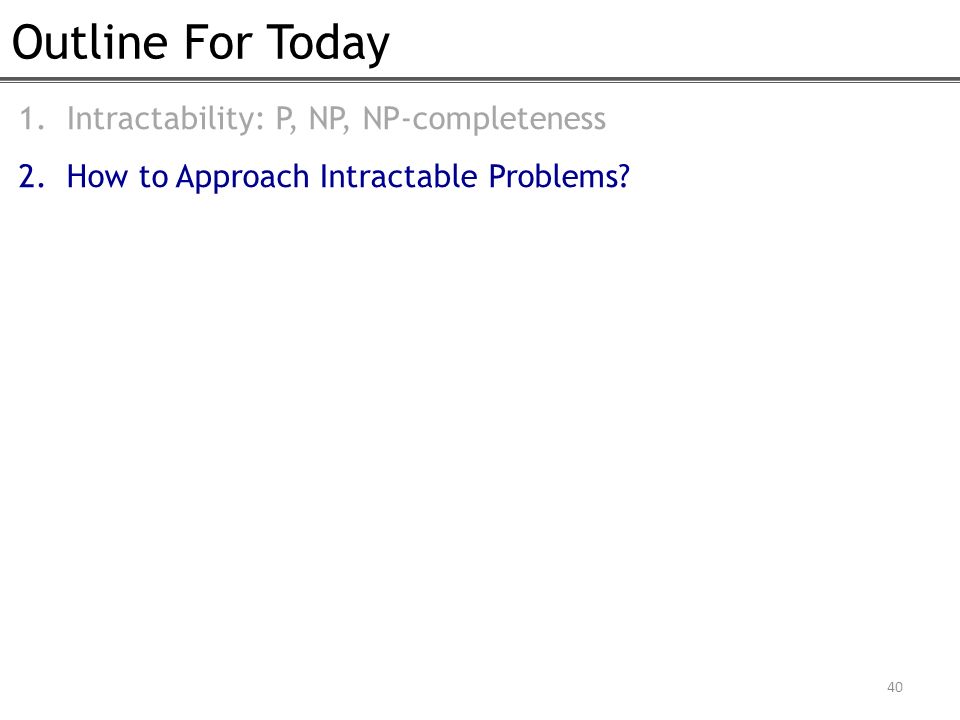 Outline For Today

1. Intractability: P, NP, NP-completeness

2. How to Approach Intractable Problems?

40